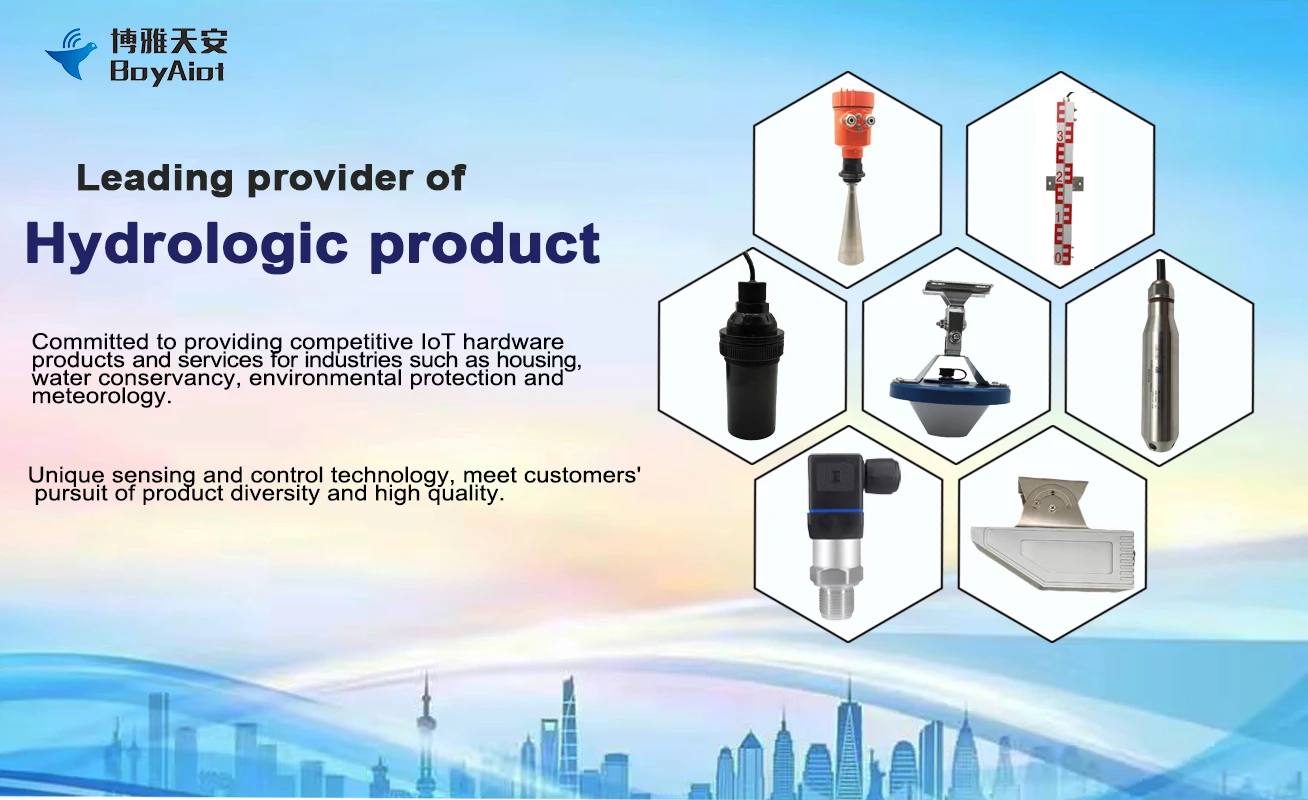 博雅天安
BoyAiot

Leading provider of
Hydrologic product

Committed to providing competitive IoT hardware products and services for industries such as housing, water conservancy, environmental protection and meteorology.

Unique sensing and control technology, meet customers' pursuit of product diversity and high quality.

3
2
1
0